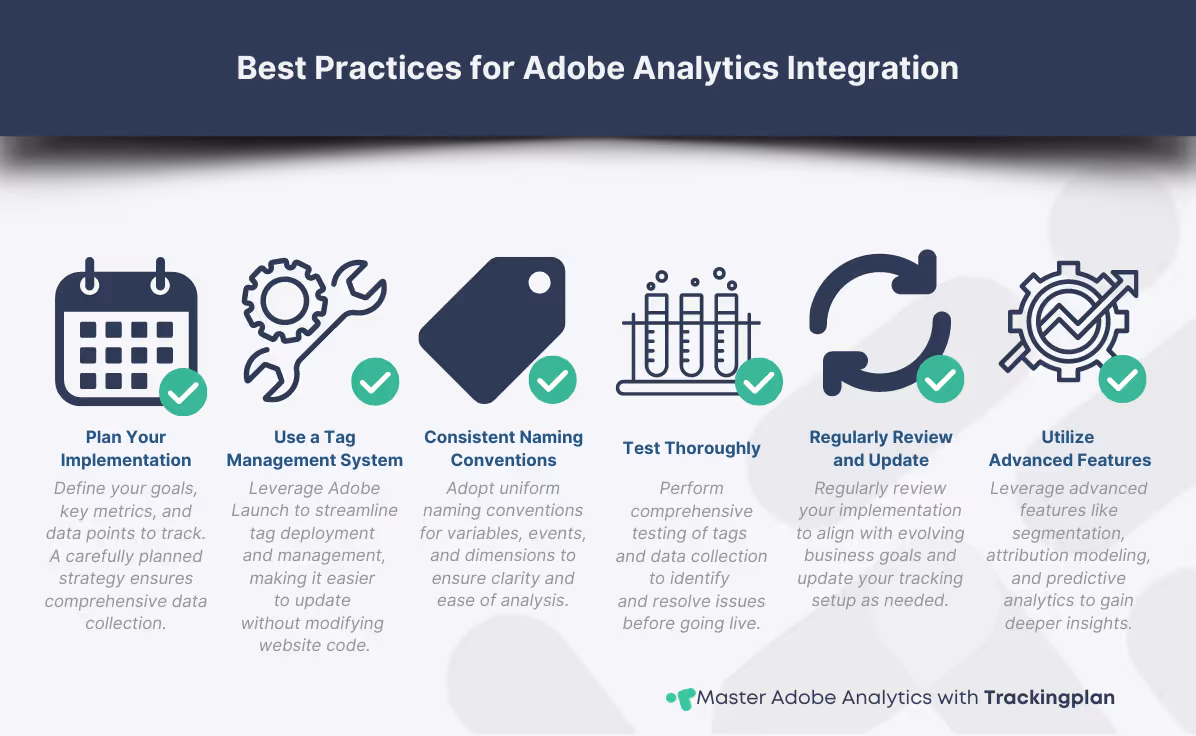 Best Practices for Adobe Analytics Integration

Plan Your Implementation

Define your goals, key metrics, and data points to track. A carefully planned strategy ensures comprehensive data collection.

Use a Tag Management System

Leverage Adobe Launch to streamline tag deployment and management, making it easier to update without modifying website code.

Consistent Naming Conventions

Adopt uniform naming conventions for variables, events, and dimensions to ensure clarity and ease of analysis.

Test Thoroughly

Perform comprehensive testing of tags and data collection to identify and resolve issues before going live.

Regularly Review and Update

Regularly review your implementation to align with evolving business goals and update your tracking setup as needed.

Utilize Advanced Features

Leverage advanced features like segmentation, attribution modeling, and predictive analytics to gain deeper insights.

Master Adobe Analytics with Trackingplan